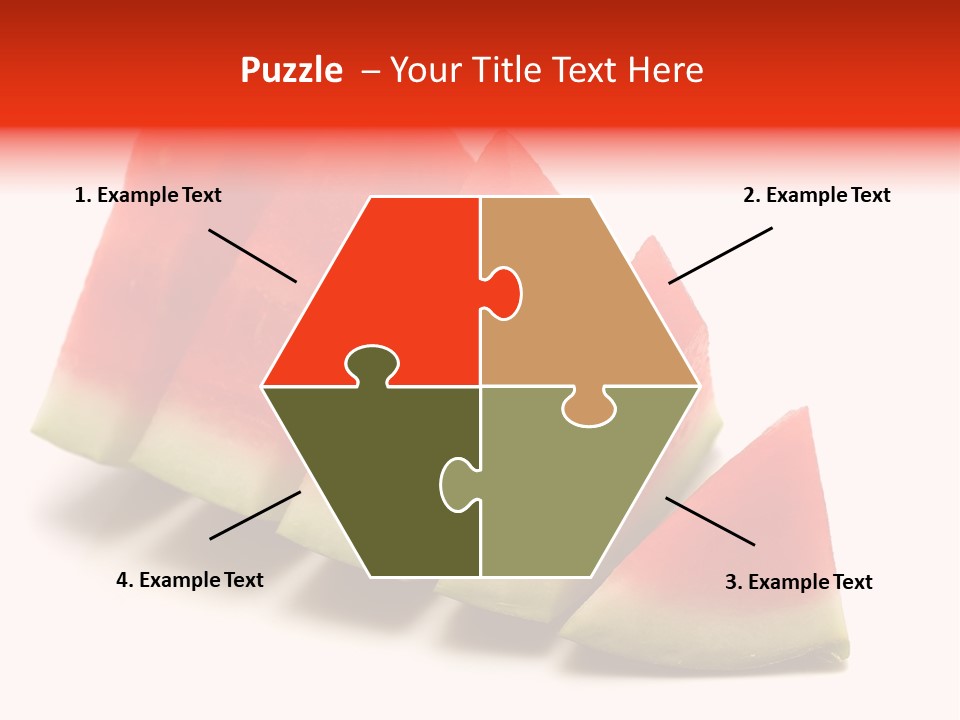 Puzzle – Your Title Text Here

1. Example Text

2. Example Text

4. Example Text

3. Example Text